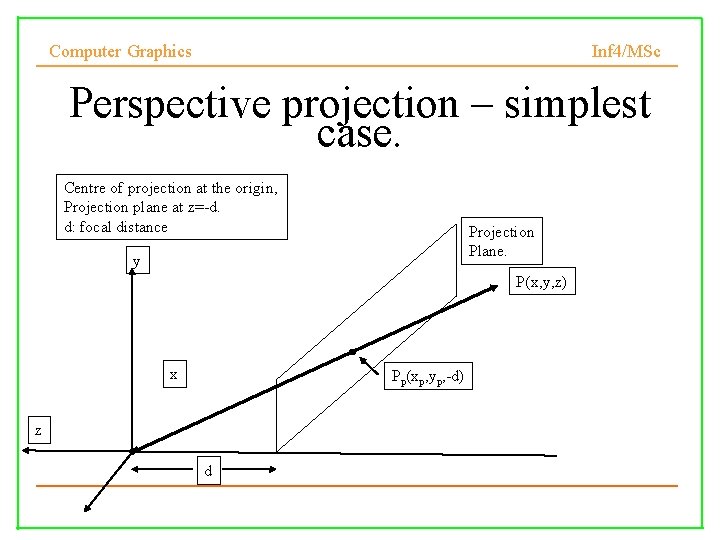 Computer Graphics

Inf4/MSc

Perspective projection – simplest case.

Centre of projection at the origin,
Projection plane at z=-d.
d: focal distance

Projection Plane.

y

P(x,y,z)

x

$P_p(x_p,y_p,-d)$

z

d